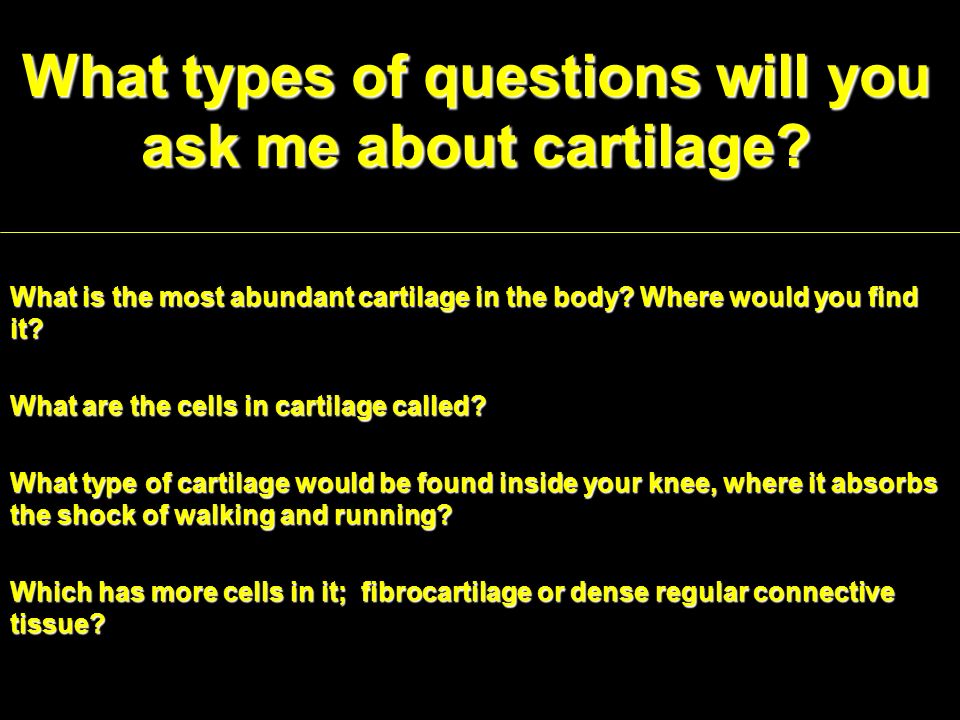 What types of questions will you ask me about cartilage?

What is the most abundant cartilage in the body? Where would you find it?

What are the cells in cartilage called?

What type of cartilage would be found inside your knee, where it absorbs the shock of walking and running?

Which has more cells in it; fibrocartilage or dense regular connective tissue?